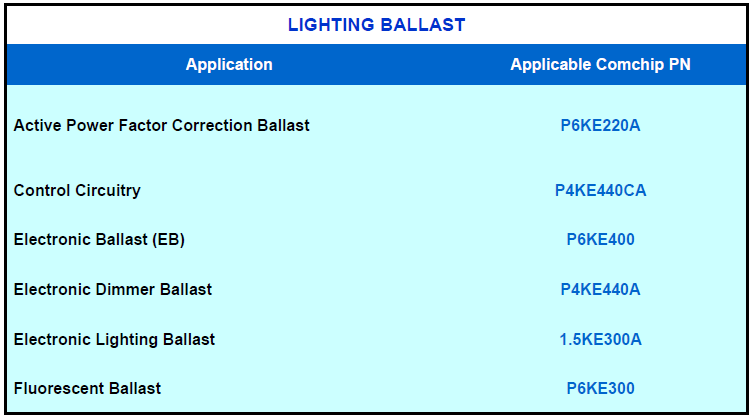 LIGHTING BALLAST

| Application | Applicable Comchip PN |
|---|---|
| Active Power Factor Correction Ballast | P6KE220A |
| Control Circuitry | P4KE440CA |
| Electronic Ballast (EB) | P6KE400 |
| Electronic Dimmer Ballast | P4KE440A |
| Electronic Lighting Ballast | 1.5KE300A |
| Fluorescent Ballast | P6KE300 |